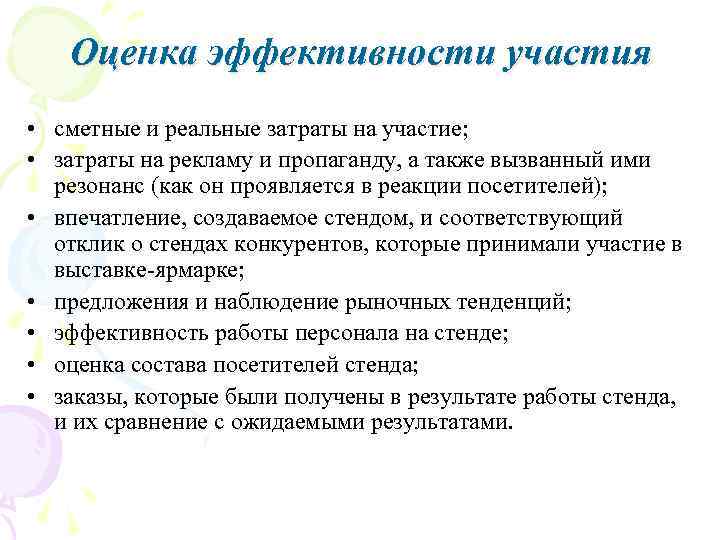 Оценка эффективности участия

• сметные и реальные затраты на участие;
• затраты на рекламу и пропаганду, а также вызванный ими резонанс (как он проявляется в реакции посетителей);
• впечатление, создаваемое стендом, и соответствующий отклик о стендах конкурентов, которые принимали участие в выставке-ярмарке;
• предложения и наблюдение рыночных тенденций;
• эффективность работы персонала на стенде;
• оценка состава посетителей стенда;
• заказы, которые были получены в результате работы стенда, и их сравнение с ожидаемыми результатами.